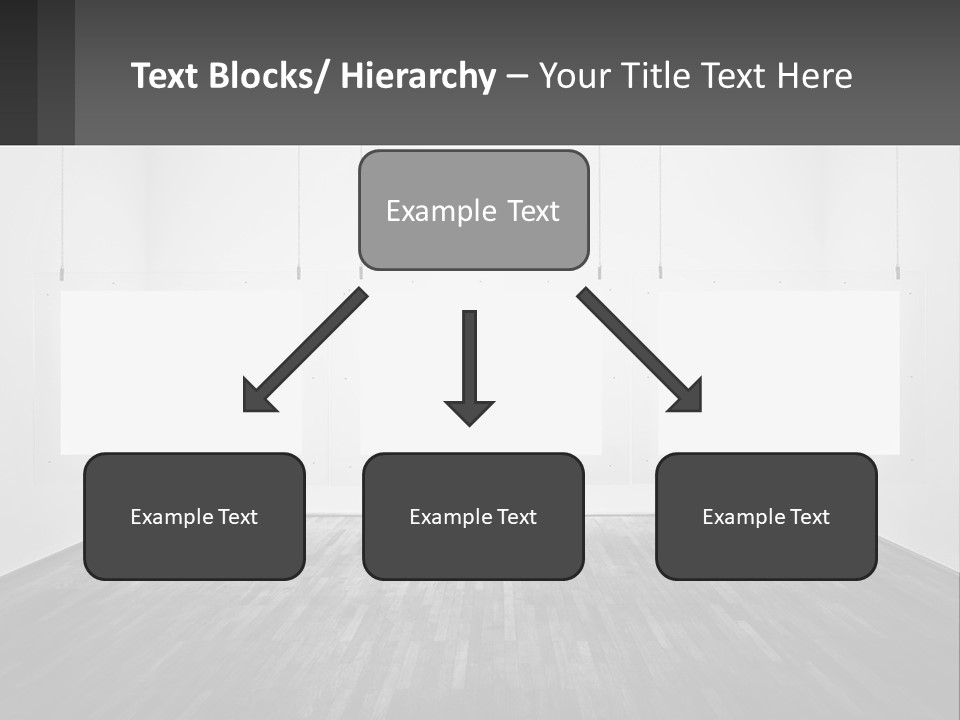 Text Blocks/ Hierarchy – Your Title Text Here

Example Text

Example Text

Example Text

Example Text